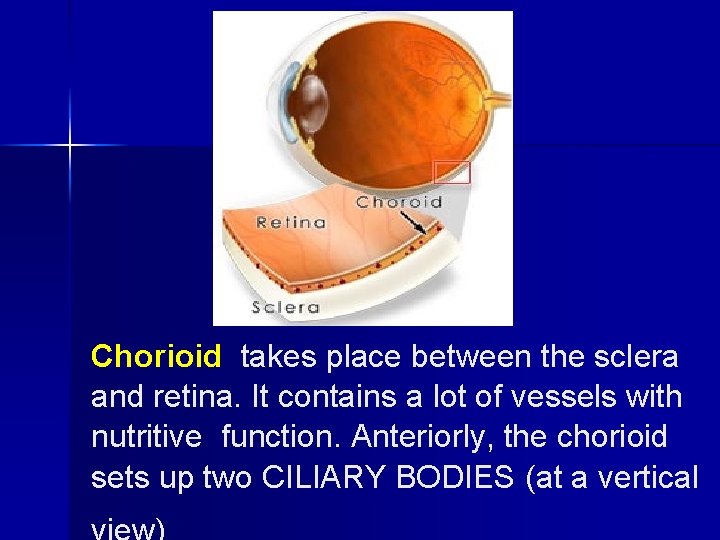 Choroid

Retina

Sclera

Chorioid takes place between the sclera and retina. It contains a lot of vessels with nutritive function. Anteriorly, the chorioid sets up two CILIARY BODIES (at a vertical view)